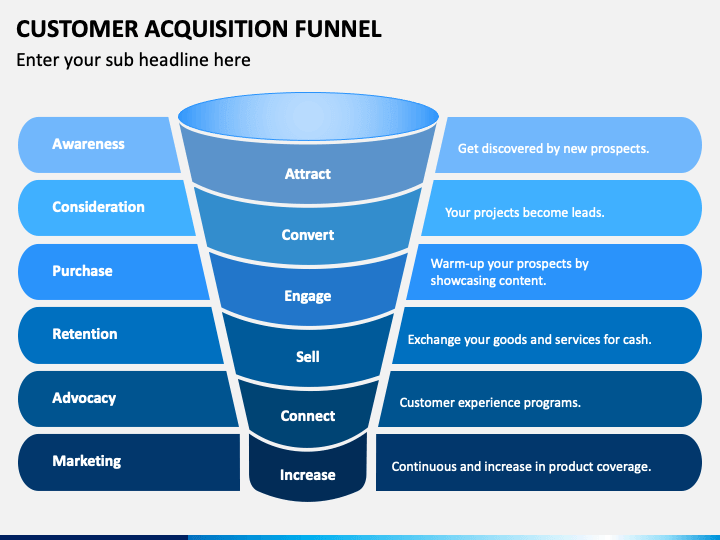 CUSTOMER ACQUISITION FUNNEL

Enter your sub headline here

Awareness

Attract

Get discovered by new prospects.

Consideration

Convert

Your projects become leads.

Purchase

Engage

Warm-up your prospects by showcasing content.

Retention

Sell

Exchange your goods and services for cash.

Advocacy

Connect

Customer experience programs.

Marketing

Increase

Continuous and increase in product coverage.